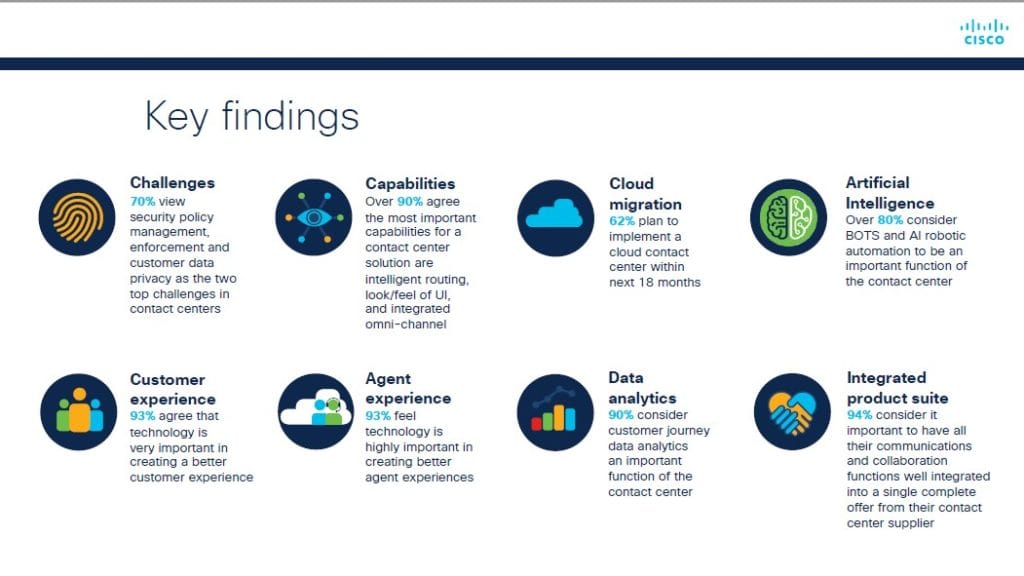 CISCO

Key findings

Challenges
70% view security policy management, enforcement and customer data privacy as the two top challenges in contact centers

Capabilities
Over 90% agree the most important capabilities for a contact center solution are intelligent routing, look/feel of UI, and integrated omni-channel

Cloud migration
62% plan to implement a cloud contact center within next 18 months

Artificial Intelligence
Over 80% consider BOTS and AI robotic automation to be an important function of the contact center

Customer experience
93% agree that technology is very important in creating a better customer experience

Agent experience
93% feel technology is highly important in creating better agent experiences

Data analytics
90% consider customer journey data analytics an important function of the contact center

Integrated product suite
94% consider it important to have all their communications and collaboration functions well integrated into a single complete offer from their contact center supplier